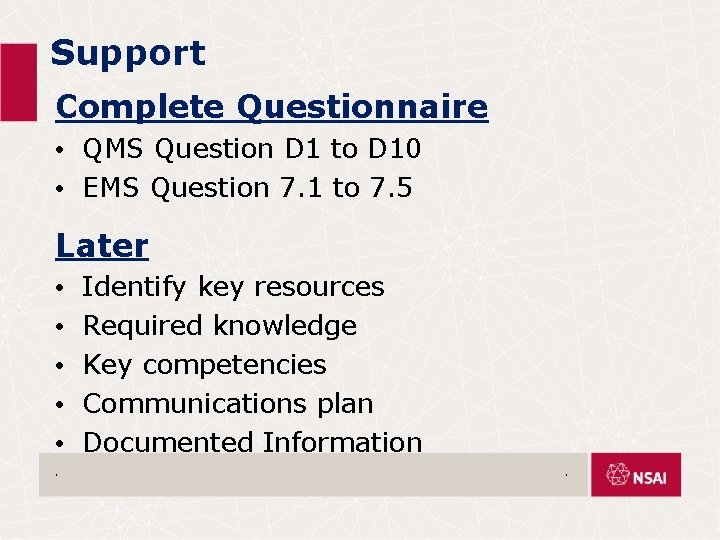 Support

Complete Questionnaire

• QMS Question D1 to D10
• EMS Question 7.1 to 7.5

Later

• Identify key resources
• Required knowledge
• Key competencies
• Communications plan
• Documented Information

NSAI